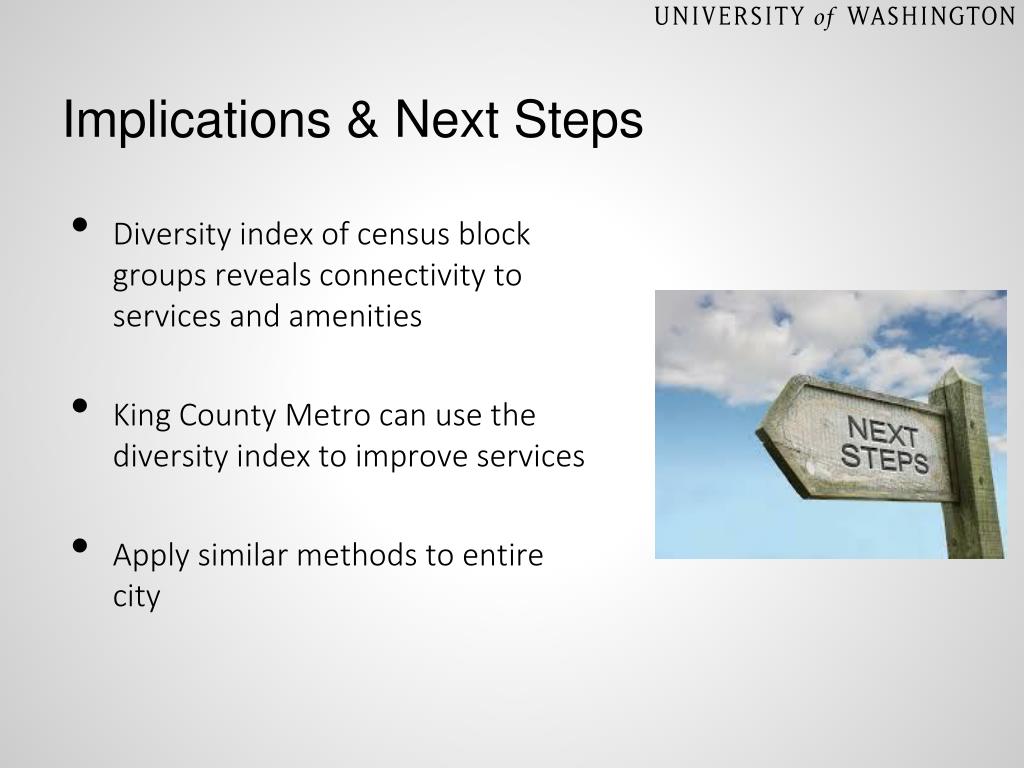 UNIVERSITY of WASHINGTON

Implications & Next Steps

• Diversity index of census block groups reveals connectivity to services and amenities

• King County Metro can use the diversity index to improve services

• Apply similar methods to entire city

NEXT STEPS